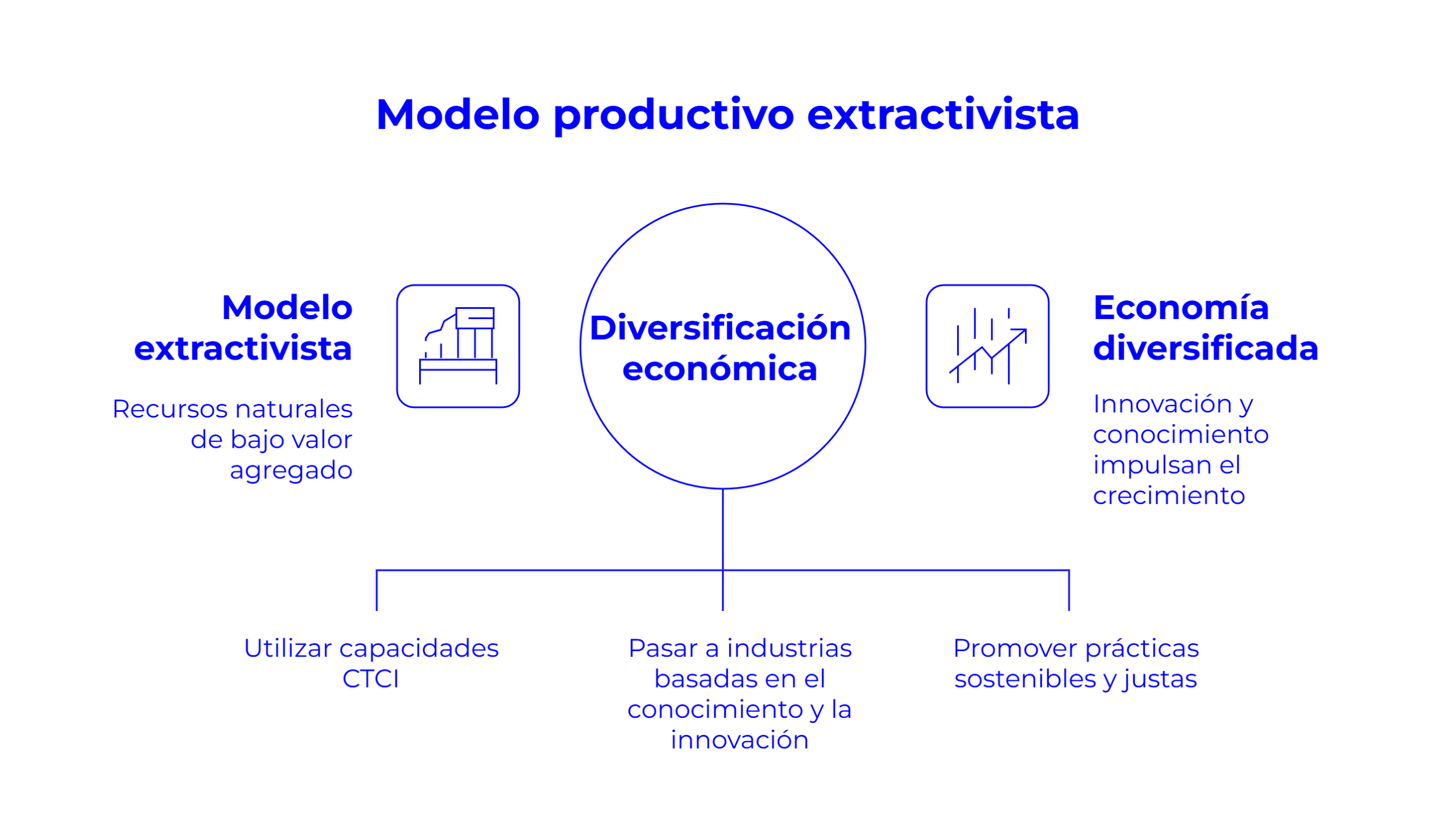 Modelo productivo extractivista

Modelo extractivista

Recursos naturales de bajo valor agregado

Diversificación económica

Economía diversificada

Innovación y conocimiento impulsan el crecimiento

Utilizar capacidades CTCI

Pasar a industrias basadas en el conocimiento y la innovación

Promover prácticas sostenibles y justas